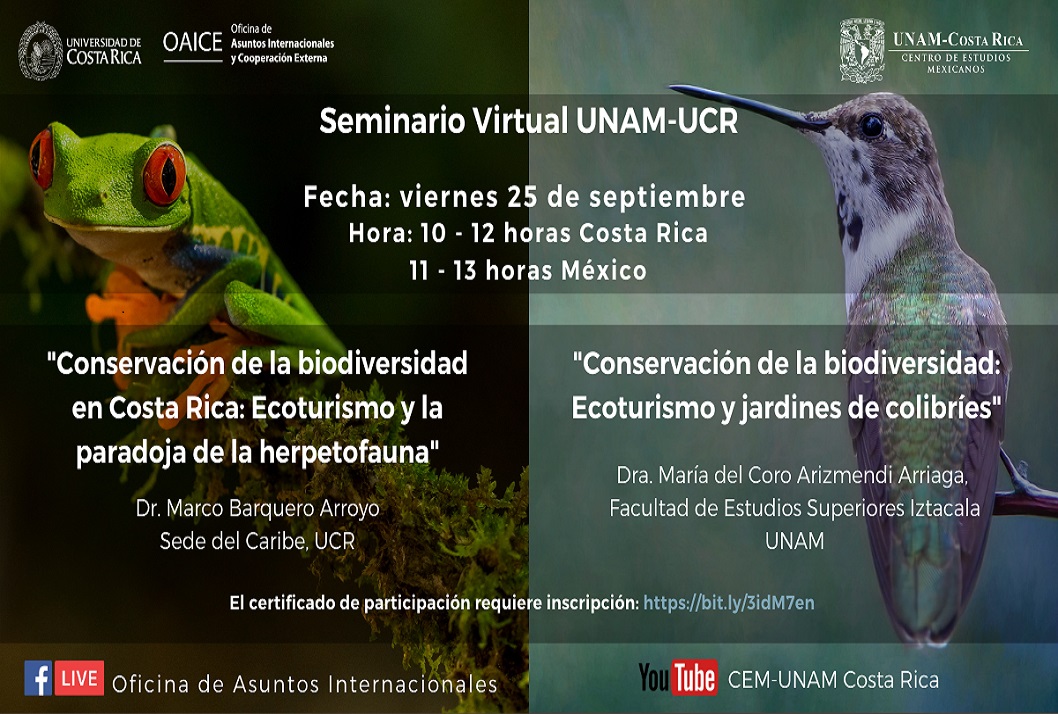 UNIVERSIDAD DE COSTA RICA

OAICE Oficina de Asuntos Internacionales y Cooperación Externa

UNAM-COSTA RICA
CENTRO DE ESTUDIOS MEXICANOS

Seminario Virtual UNAM-UCR

Fecha: viernes 25 de septiembre
Hora: 10 - 12 horas Costa Rica
11 - 13 horas México

"Conservación de la biodiversidad en Costa Rica: Ecoturismo y la paradoja de la herpetofauna"

Dr. Marco Barquero Arroyo
Sede del Caribe, UCR

"Conservación de la biodiversidad: Ecoturismo y jardines de colibríes"

Dra. María del Coro Arizmendi Arriaga,
Facultad de Estudios Superiores Iztacala
UNAM

El certificado de participación requiere inscripción: https://bit.ly/3idM7en

LIVE Oficina de Asuntos Internacionales

YouTube CEM-UNAM Costa Rica